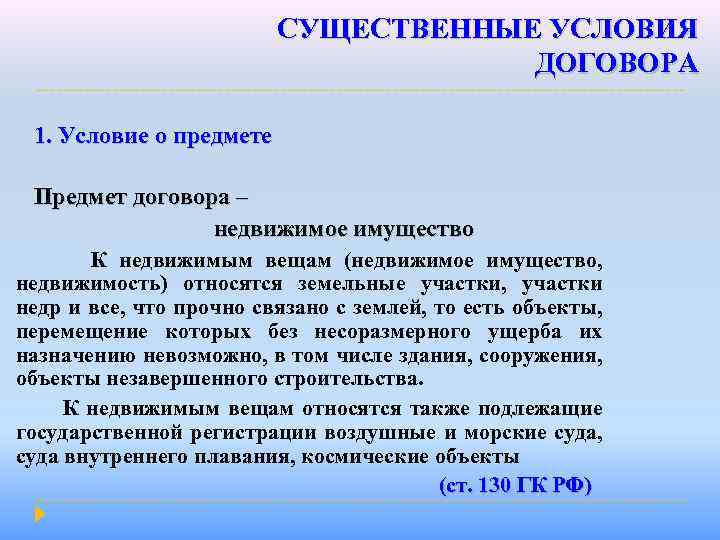 СУЩЕСТВЕННЫЕ УСЛОВИЯ ДОГОВОРА

1. Условие о предмете

Предмет договора –

недвижимое имущество

К недвижимым вещам (недвижимое имущество, недвижимость) относятся земельные участки, участки недр и все, что прочно связано с землей, то есть объекты, перемещение которых без несоразмерного ущерба их назначению невозможно, в том числе здания, сооружения, объекты незавершенного строительства.

К недвижимым вещам относятся также подлежащие государственной регистрации воздушные и морские суда, суда внутреннего плавания, космические объекты

(ст. 130 ГК РФ)